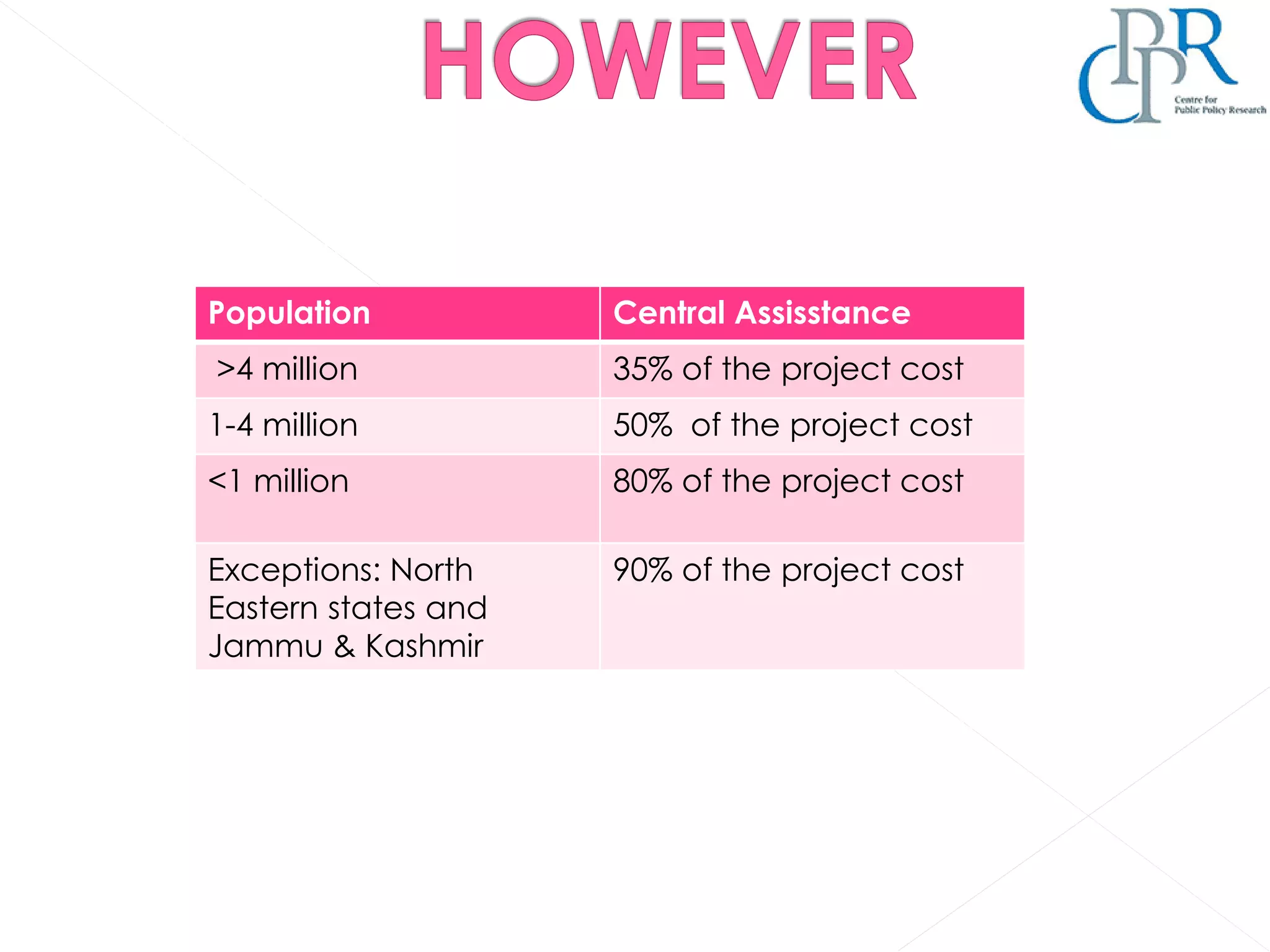 HOWEVER

CPPR
Centre for
Public Policy Research

| Population | Central Assisstance |
|---|---|
| >4 million | 35% of the project cost |
| 1-4 million | 50% of the project cost |
| <1 million | 80% of the project cost |
| Exceptions: North Eastern states and Jammu & Kashmir | 90% of the project cost |